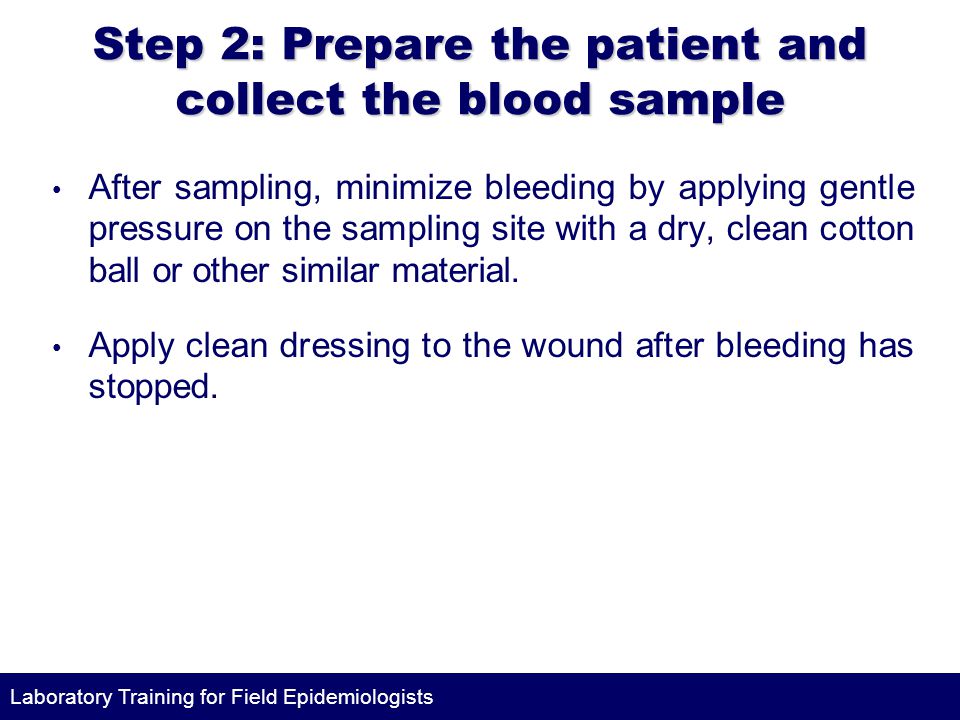 Step 2: Prepare the patient and collect the blood sample

• After sampling, minimize bleeding by applying gentle pressure on the sampling site with a dry, clean cotton ball or other similar material.

• Apply clean dressing to the wound after bleeding has stopped.

Laboratory Training for Field Epidemiologists